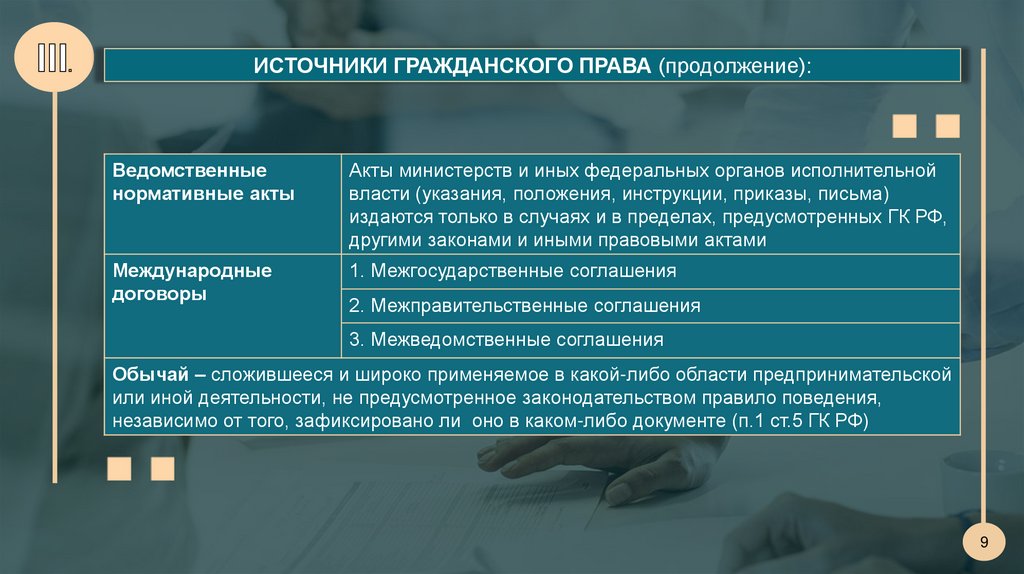 III.

ИСТОЧНИКИ ГРАЖДАНСКОГО ПРАВА (продолжение):

| Ведомственные нормативные акты | Акты министерств и иных федеральных органов исполнительной власти (указания, положения, инструкции, приказы, письма) издаются только в случаях и в пределах, предусмотренных ГК РФ, другими законами и иными правовыми актами |
|---|---|
| Международные договоры | 1. Межгосударственные соглашения |
| | 2. Межправительственные соглашения |
| | 3. Межведомственные соглашения |
| Обычай – сложившееся и широко применяемое в какой-либо области предпринимательской или иной деятельности, не предусмотренное законодательством правило поведения, независимо от того, зафиксировано ли оно в каком-либо документе (п.1 ст.5 ГК РФ) | |

9